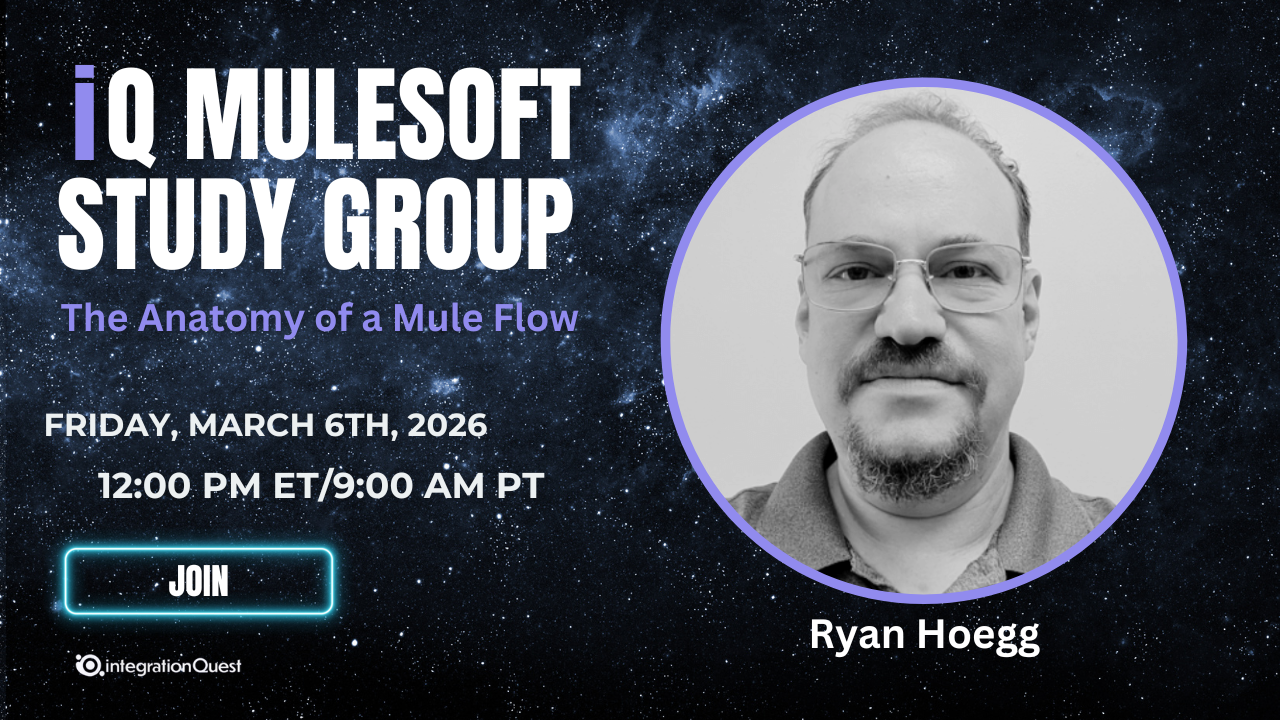 iQ MULESOFT STUDY GROUP

The Anatomy of a Mule Flow

FRIDAY, MARCH 6TH, 2026

12:00 PM ET/9:00 AM PT

JOIN

integrationQuest

Ryan Hoegg